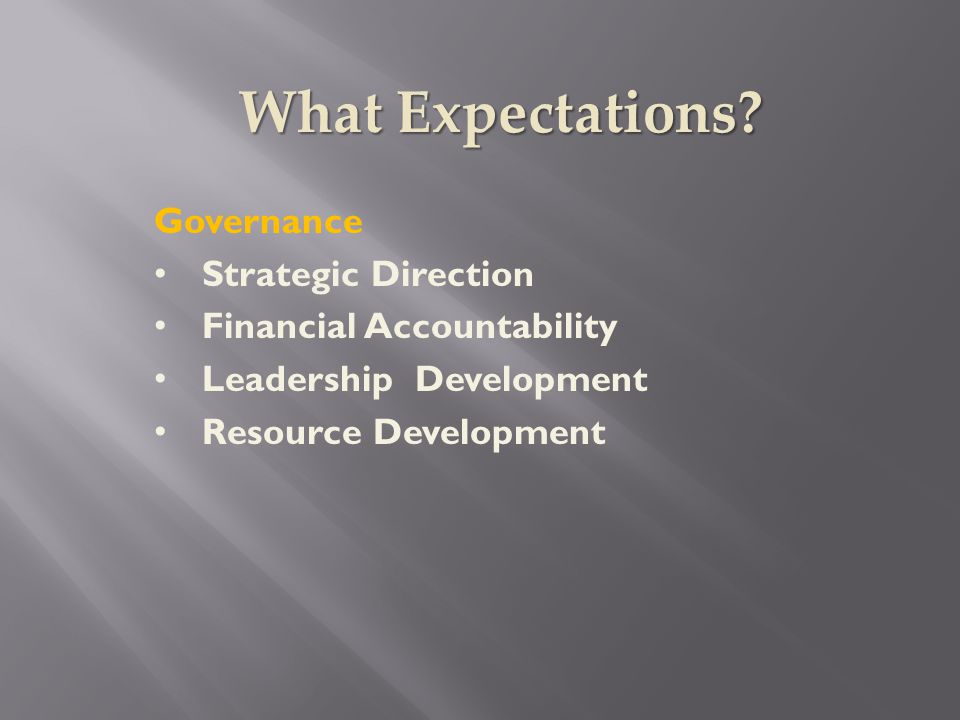 What Expectations?

Governance
• Strategic Direction
• Financial Accountability
• Leadership Development
• Resource Development